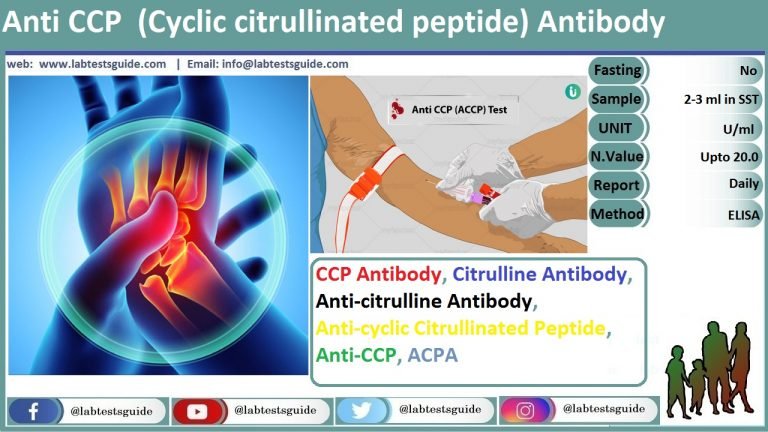 Anti CCP (Cyclic citrullinated peptide) Antibody

web: www.labtestsguide.com | Email: info@labtestsguide.com

Anti CCP (ACCP) Test

| Fasting | No |
|---|---|
| Sample | 2-3 ml in SST |
| UNIT | U/ml |
| N.Value | Upto 20.0 |
| Report | Daily |
| Method | ELISA |

CCP Antibody, Citrulline Antibody, Anti-citrulline Antibody, Anti-cyclic Citrullinated Peptide, Anti-CCP, ACPA

@labtestsguide @labtestsguide @labtestsguide @labtestsguide